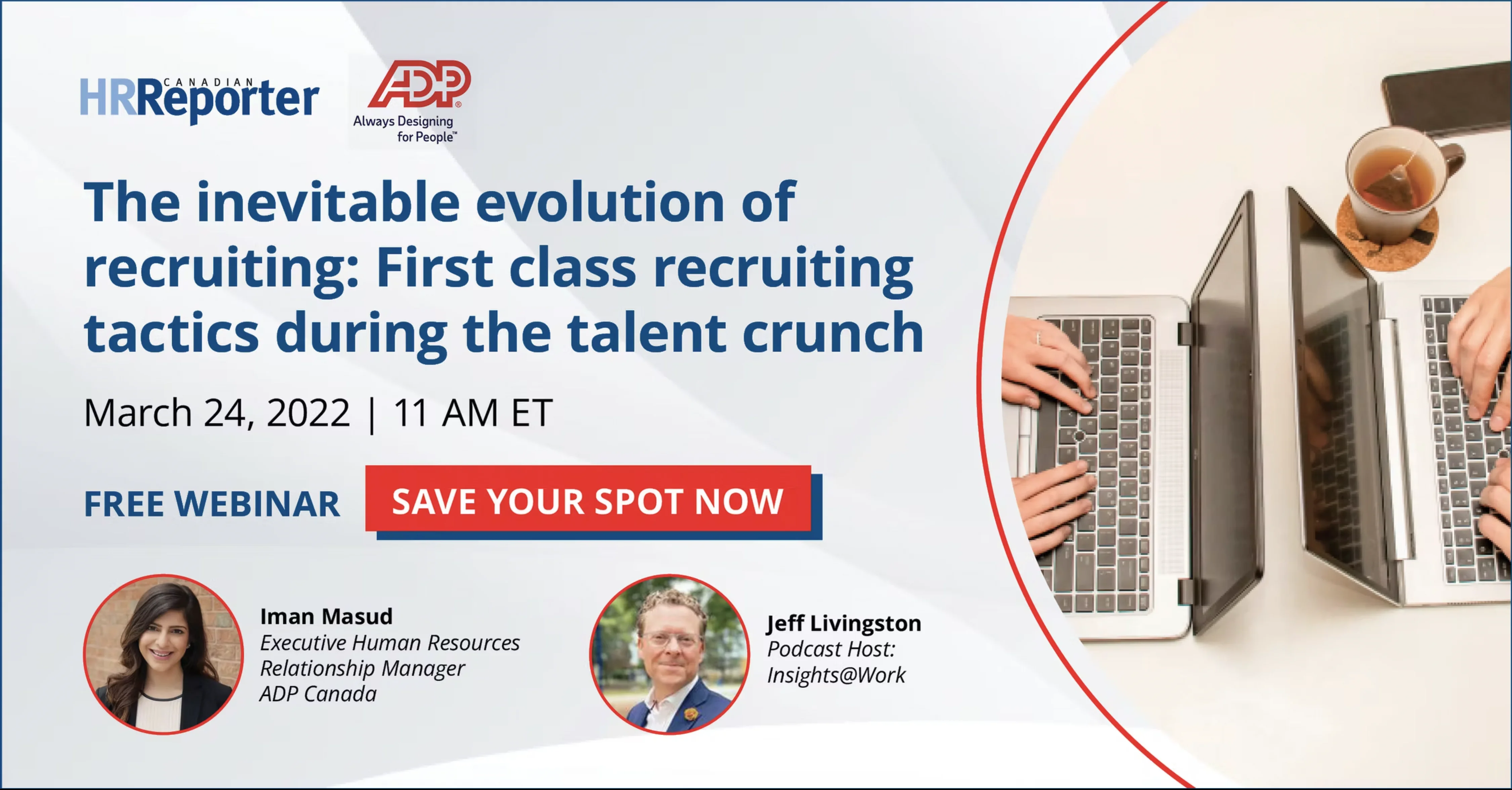 CANADIAN HRReporter

ADP® Always Designing for People™

The inevitable evolution of recruiting: First class recruiting tactics during the talent crunch

March 24, 2022 | 11 AM ET

FREE WEBINAR

SAVE YOUR SPOT NOW

Iman Masud
Executive Human Resources Relationship Manager
ADP Canada

Jeff Livingston
Podcast Host:
Insights@Work